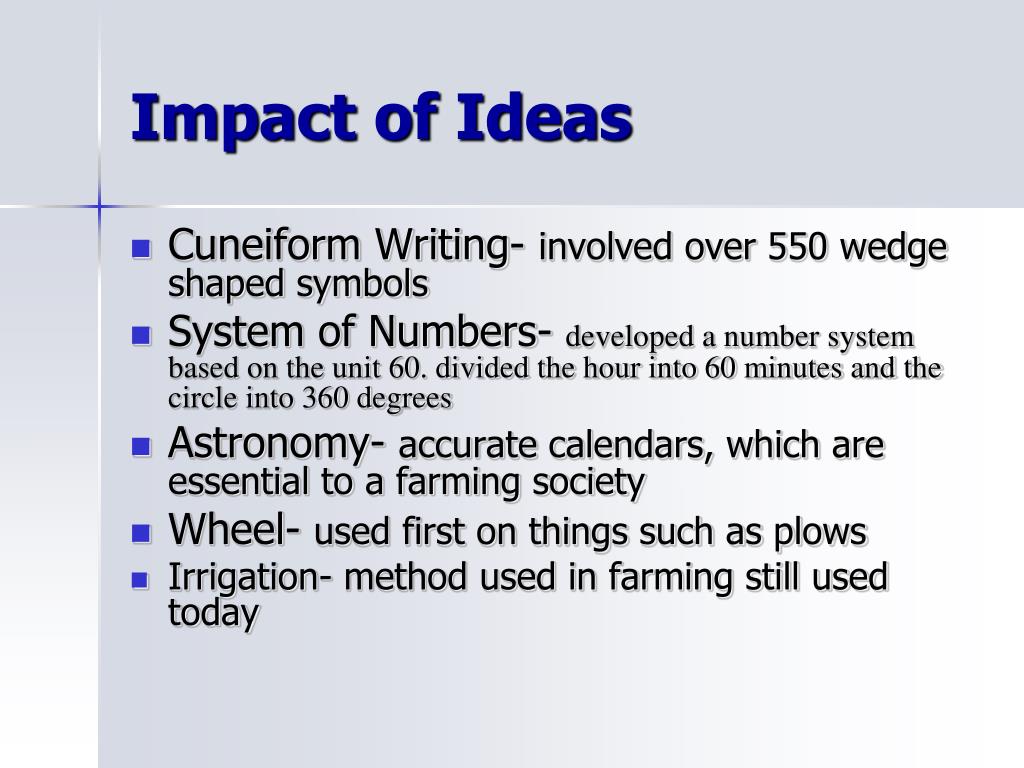 Impact of Ideas

- Cuneiform Writing- involved over 550 wedge shaped symbols
- System of Numbers- developed a number system based on the unit 60. divided the hour into 60 minutes and the circle into 360 degrees
- Astronomy- accurate calendars, which are essential to a farming society
- Wheel- used first on things such as plows
- Irrigation- method used in farming still used today